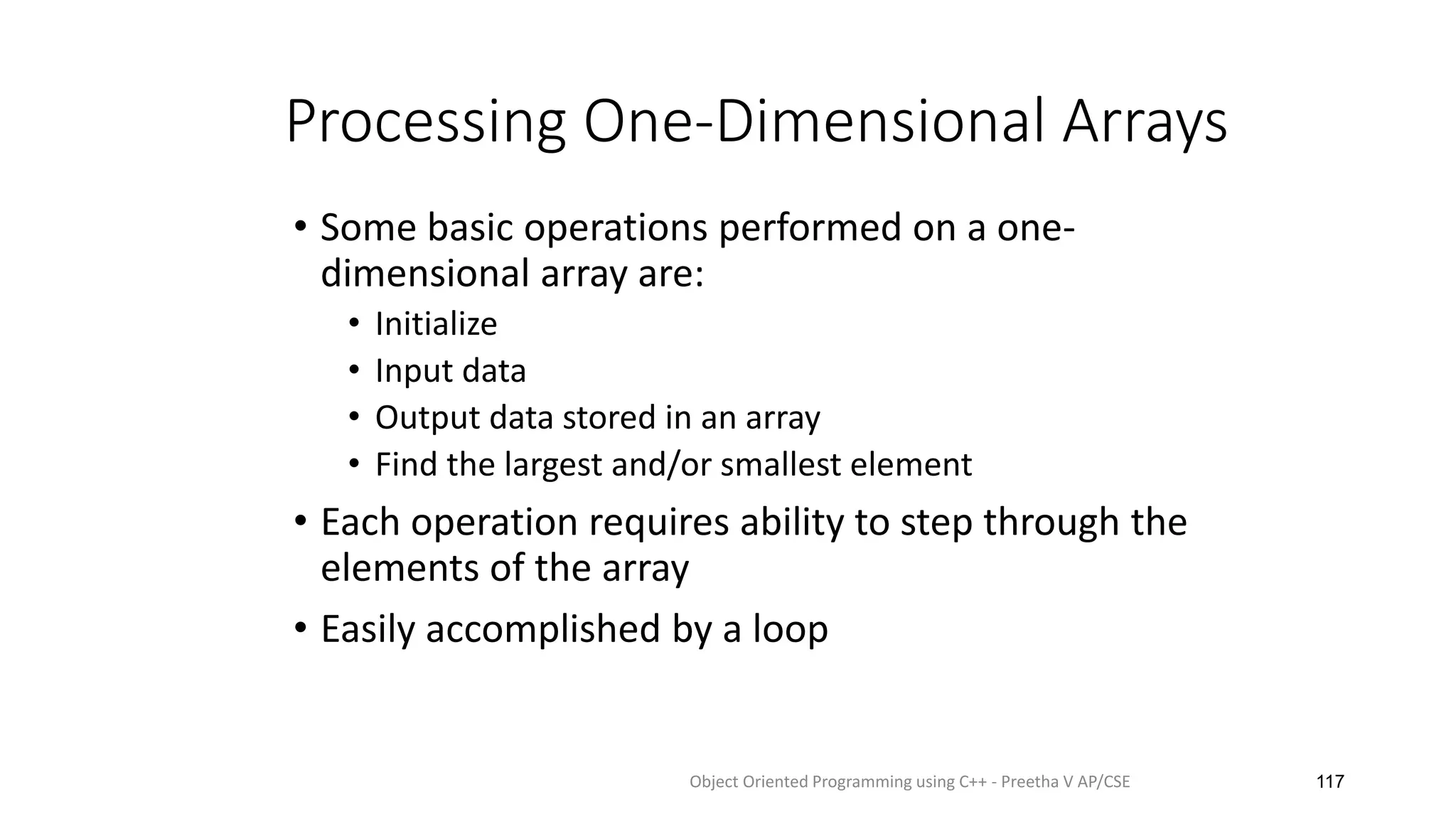 Processing One-Dimensional Arrays

• Some basic operations performed on a one-dimensional array are:
  • Initialize
  • Input data
  • Output data stored in an array
  • Find the largest and/or smallest element
• Each operation requires ability to step through the elements of the array
• Easily accomplished by a loop

Object Oriented Programming using C++ - Preetha V AP/CSE

117